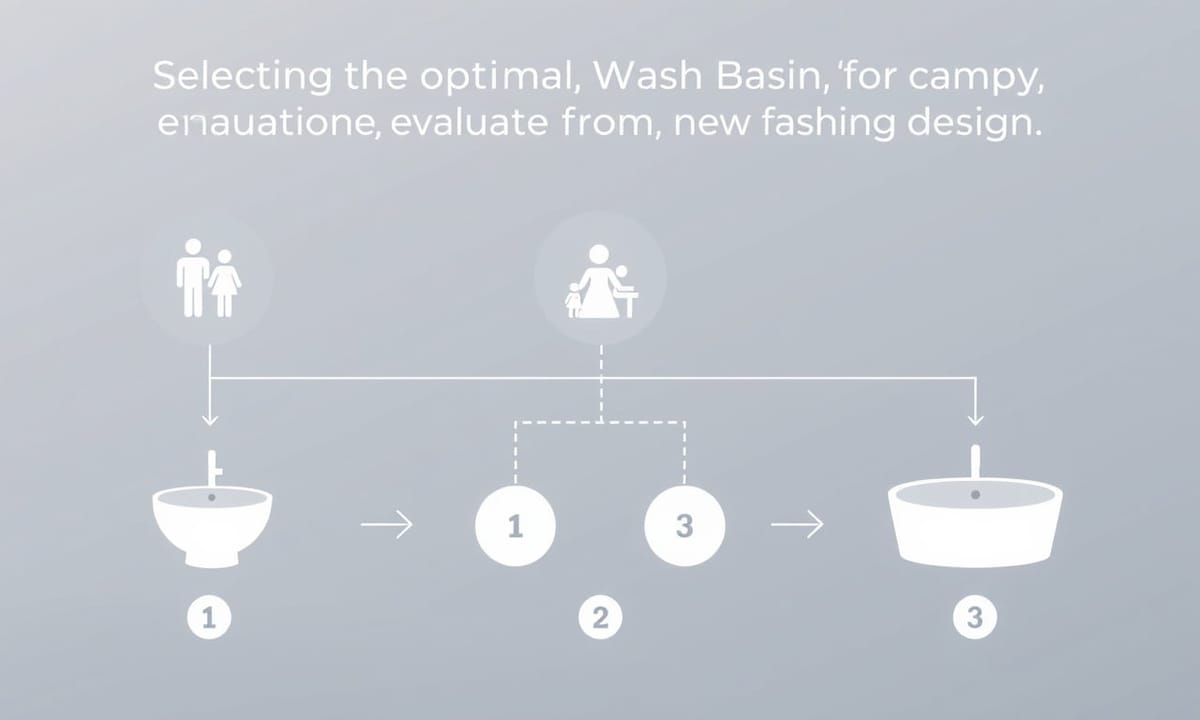 Selecting the optimal, Wash Basin, 'for campy, enauatione, evaluate from, new fashing design.

1

3

1

2

3